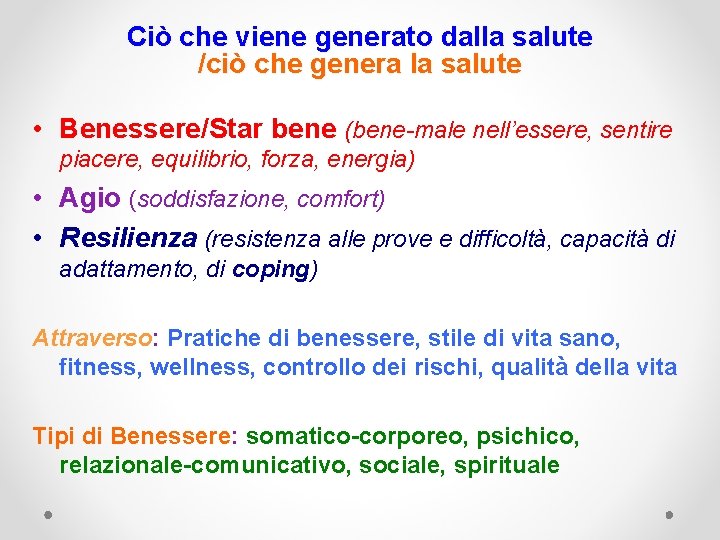 Ciò che viene generato dalla salute
/ciò che genera la salute

• Benessere/Star bene (bene-male nell'essere, sentire piacere, equilibrio, forza, energia)
• Agio (soddisfazione, comfort)
• Resilienza (resistenza alle prove e difficoltà, capacità di adattamento, di coping)

Attraverso: Pratiche di benessere, stile di vita sano, fitness, wellness, controllo dei rischi, qualità della vita

Tipi di Benessere: somatico-corporeo, psichico, relazionale-comunicativo, sociale, spirituale